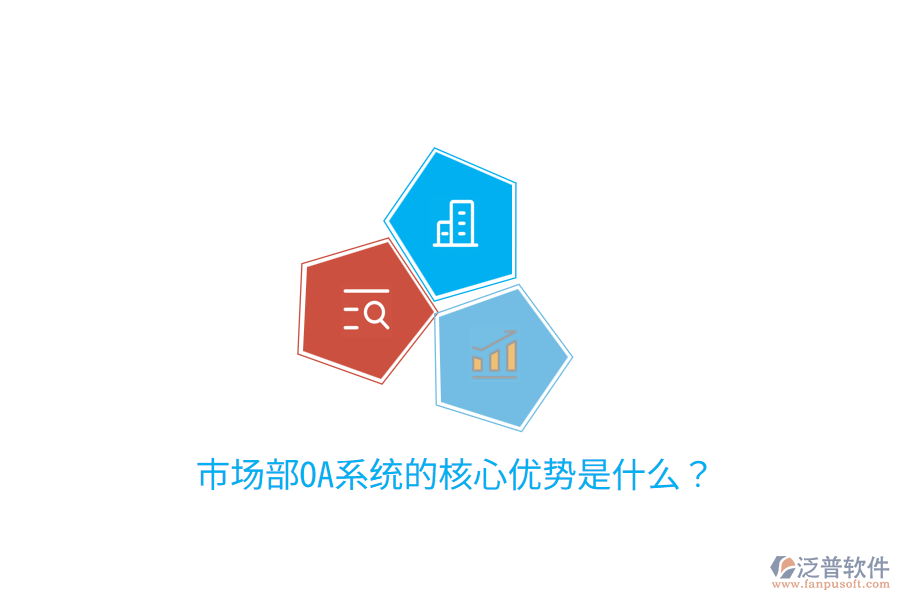 市场部OA系统的核心优势是什么？

泛普软件
www.fanpusoft.com